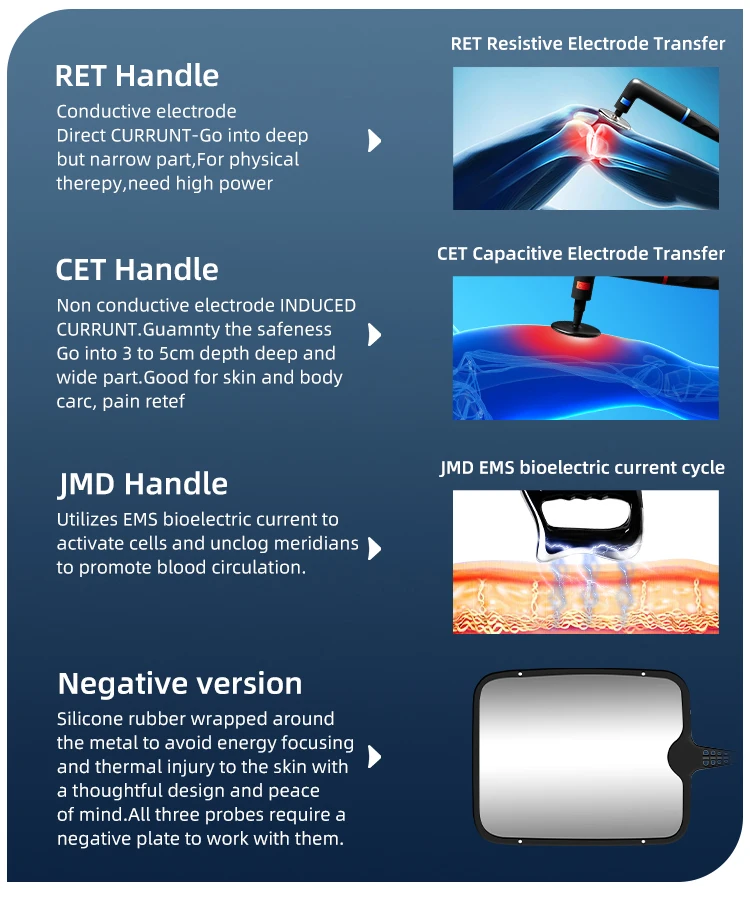 RET Handle
Conductive electrode
Direct CURRUNT-Go into deep but narrow part,For physical therepy,need high power

RET Resistive Electrode Transfer

CET Handle
Non conductive electrode INDUCED CURRUNT.Guamnty the safeness Go into 3 to 5cm depth deep and wide part.Good for skin and body carc, pain retef

CET Capacitive Electrode Transfer

JMD Handle
Utilizes EMS bioelectric current to activate cells and unclog meridians to promote blood circulation.

JMD EMS bioelectric current cycle

Negative version
Silicone rubber wrapped around the metal to avoid energy focusing and thermal injury to the skin with a thoughtful design and peace of mind.All three probes require a negative plate to work with them.